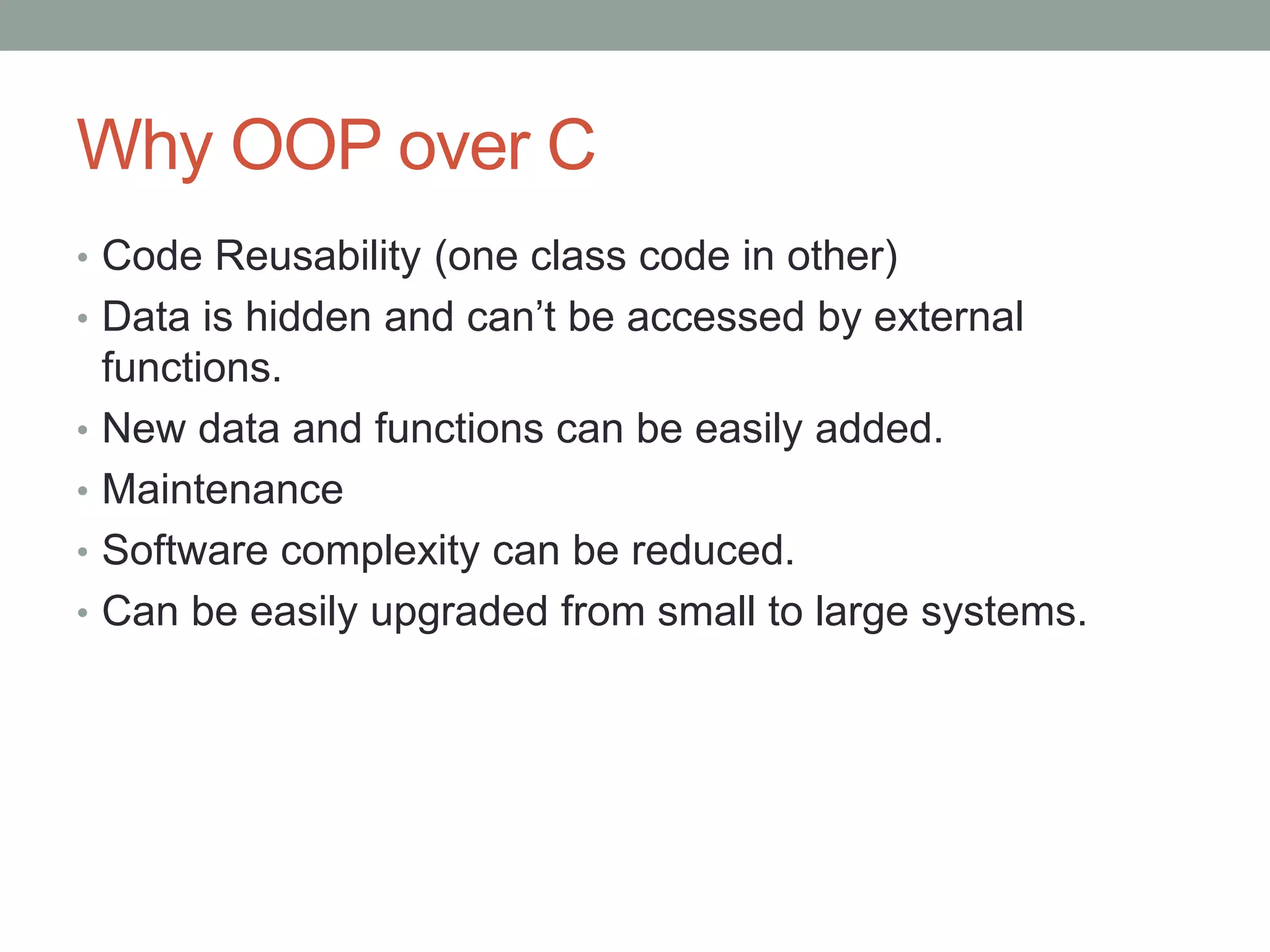 Why OOP over C

• Code Reusability (one class code in other)
• Data is hidden and can’t be accessed by external functions.
• New data and functions can be easily added.
• Maintenance
• Software complexity can be reduced.
• Can be easily upgraded from small to large systems.